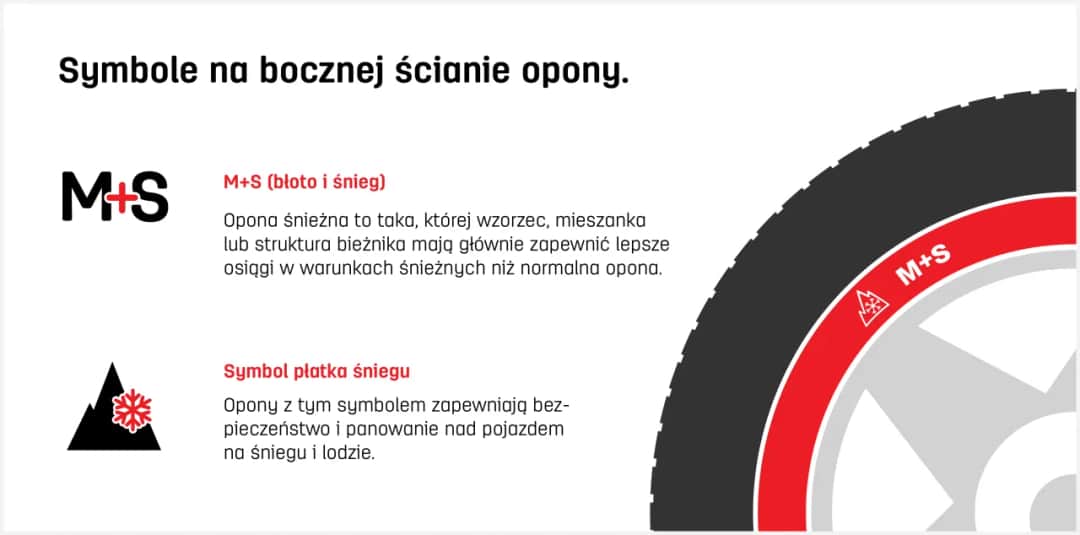 Symbole na bocznej ścianie opony.

M+S

M+S (błoto i śnieg)

Opona śnieżna to taka, której wzorzec, mieszanka lub struktura bieżnika mają głównie zapewnić lepsze osiągi w warunkach śnieżnych niż normalna opona.

Symbol płatka śniegu

Opony z tym symbolem zapewniają bezpieczeństwo i panowanie nad pojazdem na śniegu i lodzie.

M+S